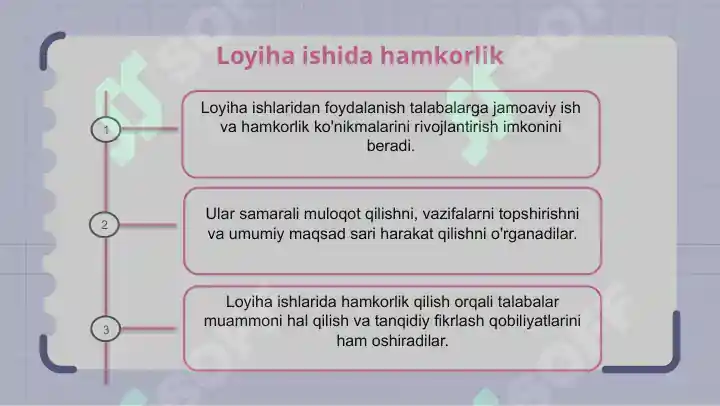 Loyiha ishida hamkorlik

1

Loyiha ishlaridan foydalanish talabalarga jamoaviy ish va hamkorlik ko'nikmalarini rivojlantirish imkonini beradi.

2

Ular samarali muloqot qilishni, vazifalarni topshirishni va umumiy maqsad sari harakat qilishni o'rganadilar.

3

Loyiha ishlarida hamkorlik qilish orqali talabalar muammoni hal qilish va tanqidiy fikrlash qobiliyatlarini ham oshiradilar.